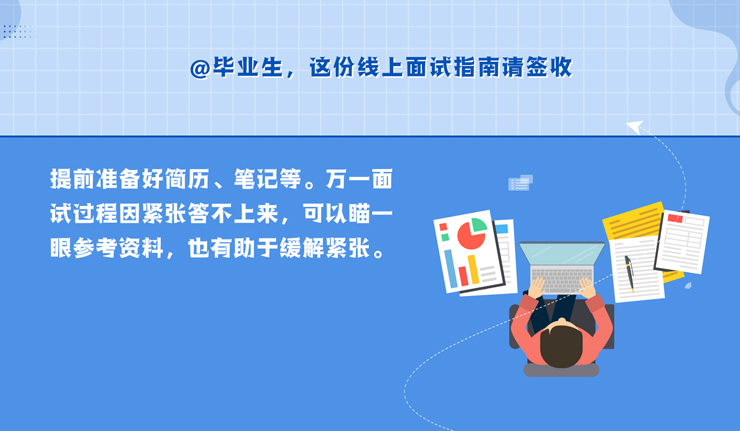 @毕业生，这份线上面试指南请签收

提前准备好简历、笔记等。万一面试过程因紧张答不上来，可以瞄一眼参考资料，也有助于缓解紧张。